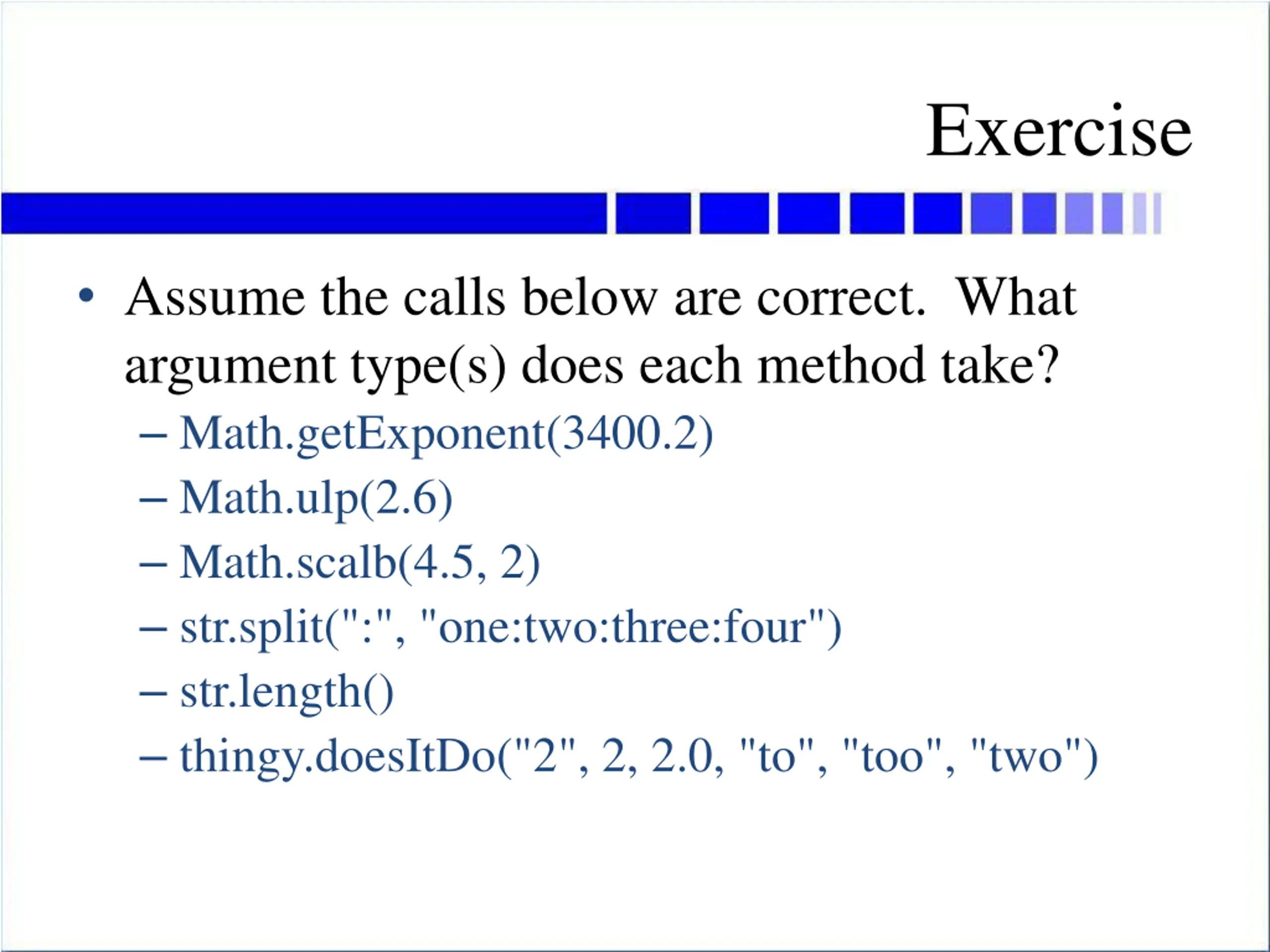 Exercise

• Assume the calls below are correct. What argument type(s) does each method take?
– Math.getExponent(3400.2)
– Math.ulp(2.6)
– Math.scalb(4.5, 2)
– str.split(":", "one:two:three:four")
– str.length()
– thingy.doesItDo("2", 2, 2.0, "to", "too", "two")